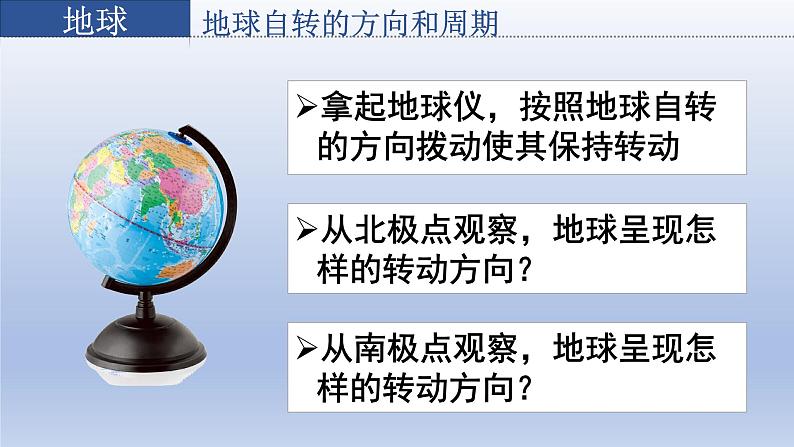 地球

地球自转的方向和周期

➢拿起地球仪，按照地球自转的方向拨动使其保持转动

➢从北极点观察，地球呈现怎样的转动方向？

➢从南极点观察，地球呈现怎样的转动方向？